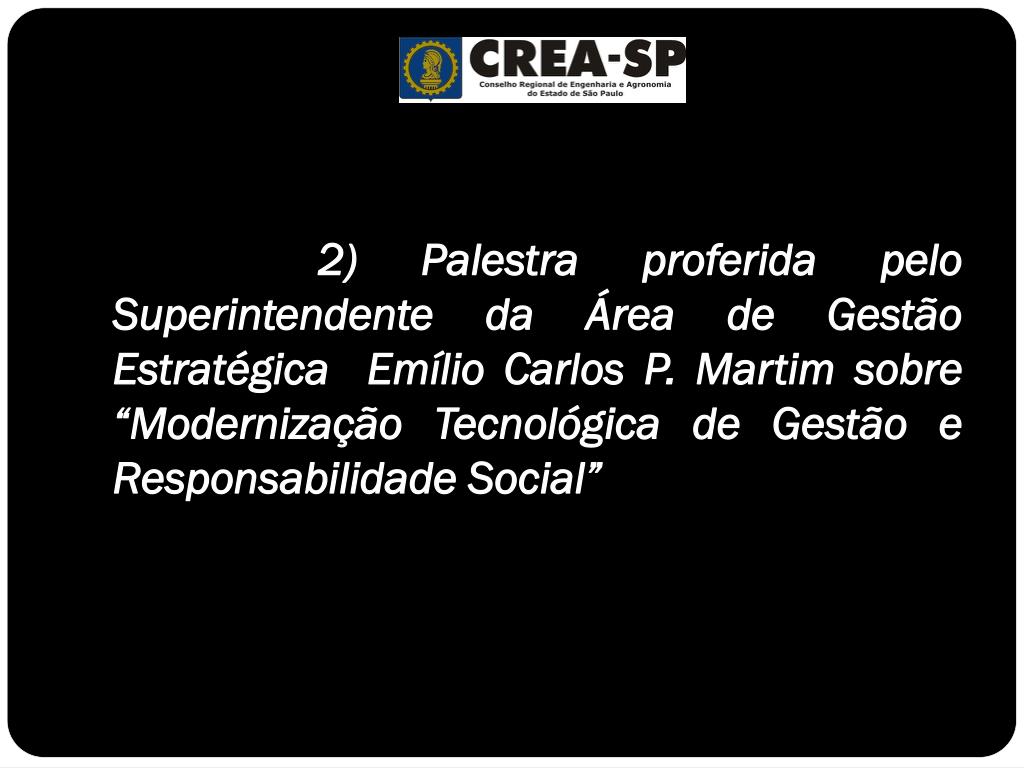 CREA-SP
Conselho Regional de Engenharia e Agronomia do Estado de São Paulo

2) Palestra proferida pelo Superintendente da Área de Gestão Estratégica Emílio Carlos P. Martim sobre “Modernização Tecnológica de Gestão e Responsabilidade Social”